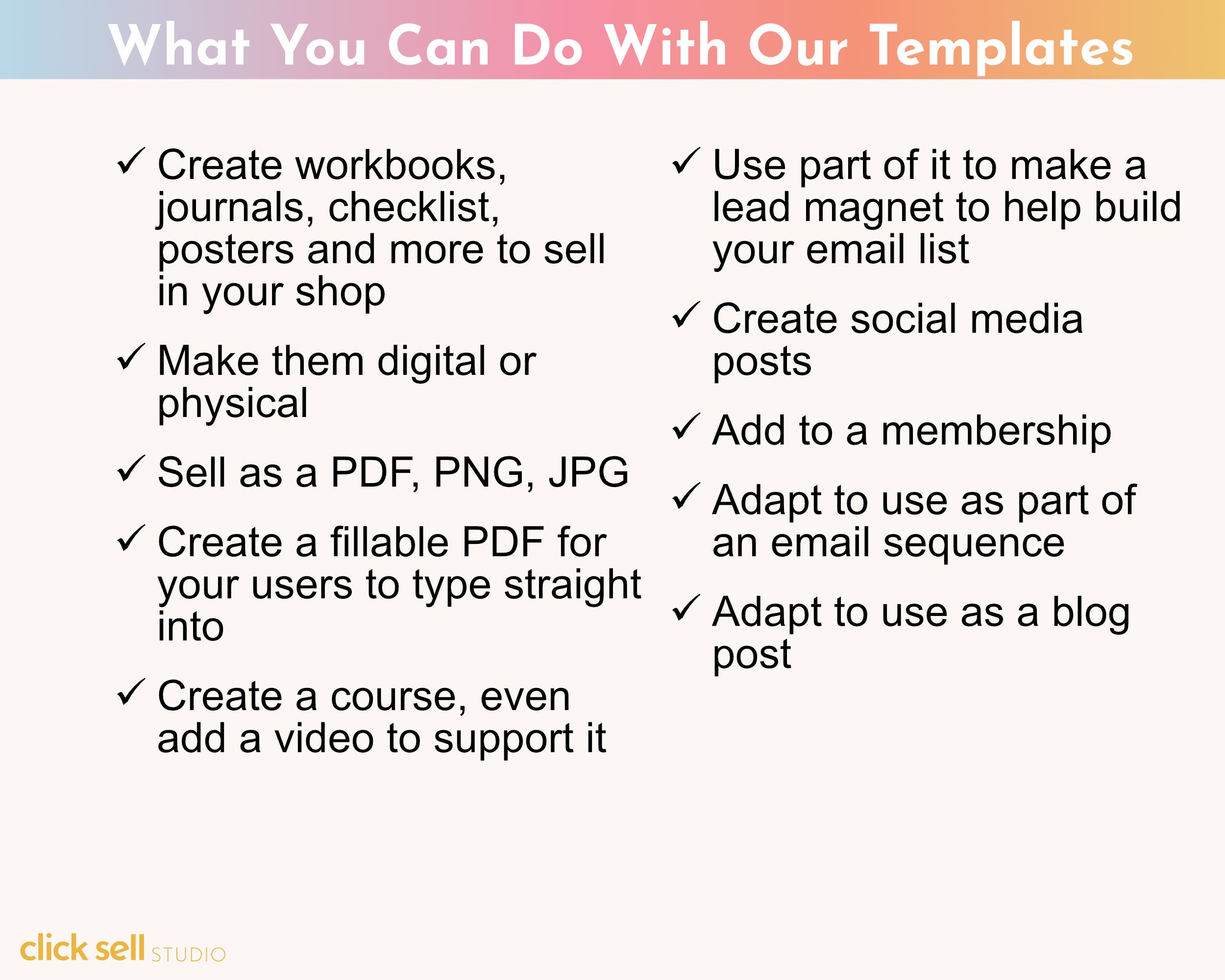 What You Can Do With Our Templates

✓ Create workbooks, journals, checklist, posters and more to sell in your shop

✓ Make them digital or physical

✓ Sell as a PDF, PNG, JPG

✓ Create a fillable PDF for your users to type straight into

✓ Create a course, even add a video to support it

✓ Use part of it to make a lead magnet to help build your email list

✓ Create social media posts

✓ Add to a membership

✓ Adapt to use as part of an email sequence

✓ Adapt to use as a blog post

click sell STUDIO